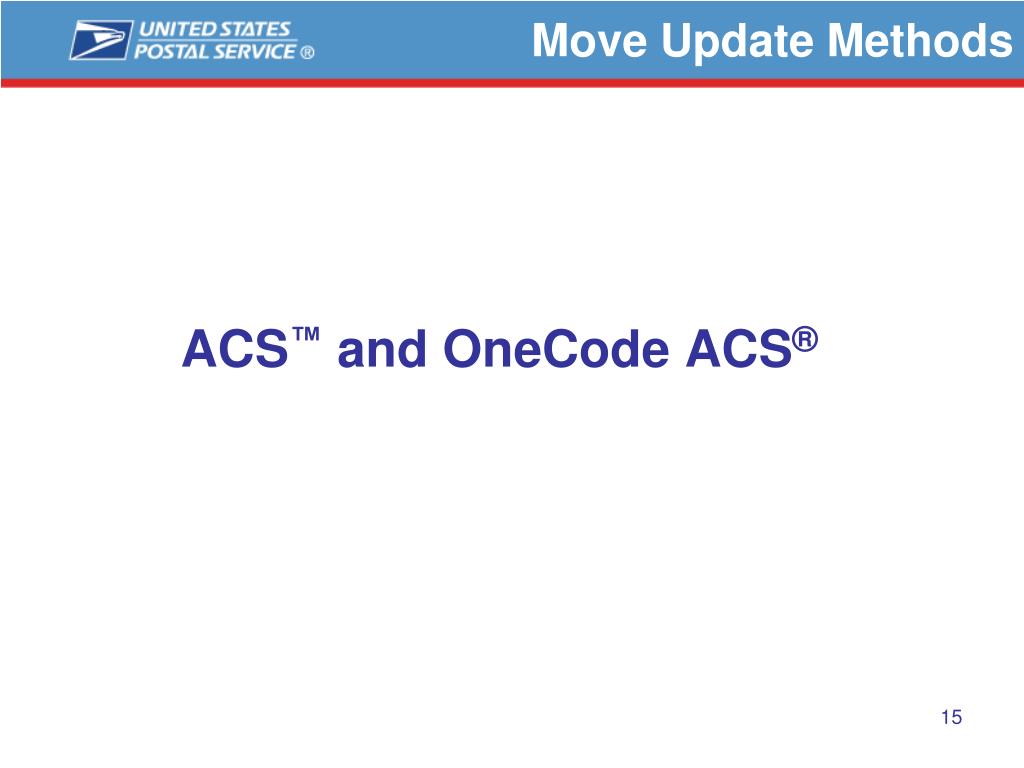 UNITED STATES POSTAL SERVICE ®

Move Update Methods

ACS™ and OneCode ACS®

15